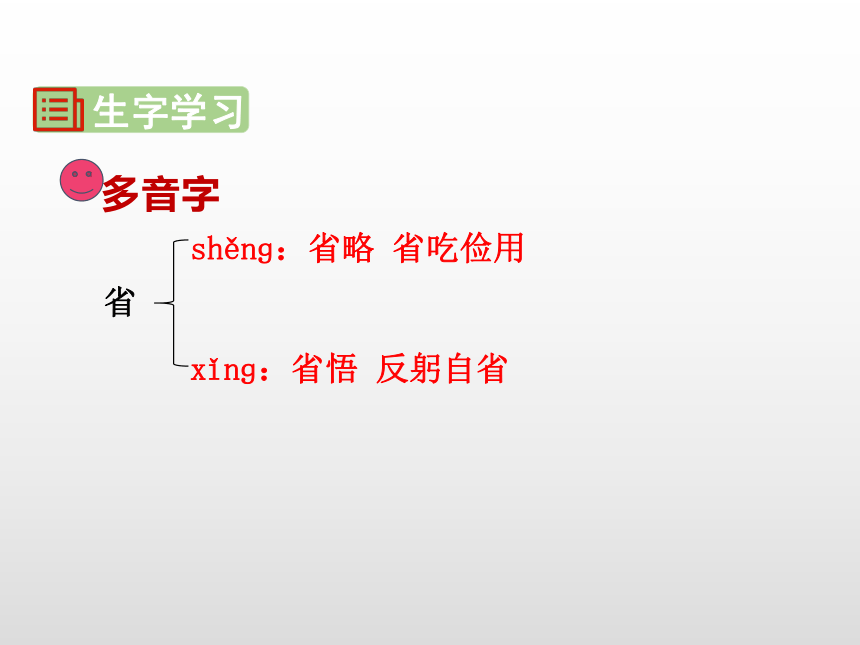 生字学习

多音字

省

shěng：省略 省吃俭用

xǐng：省悟 反躬自省